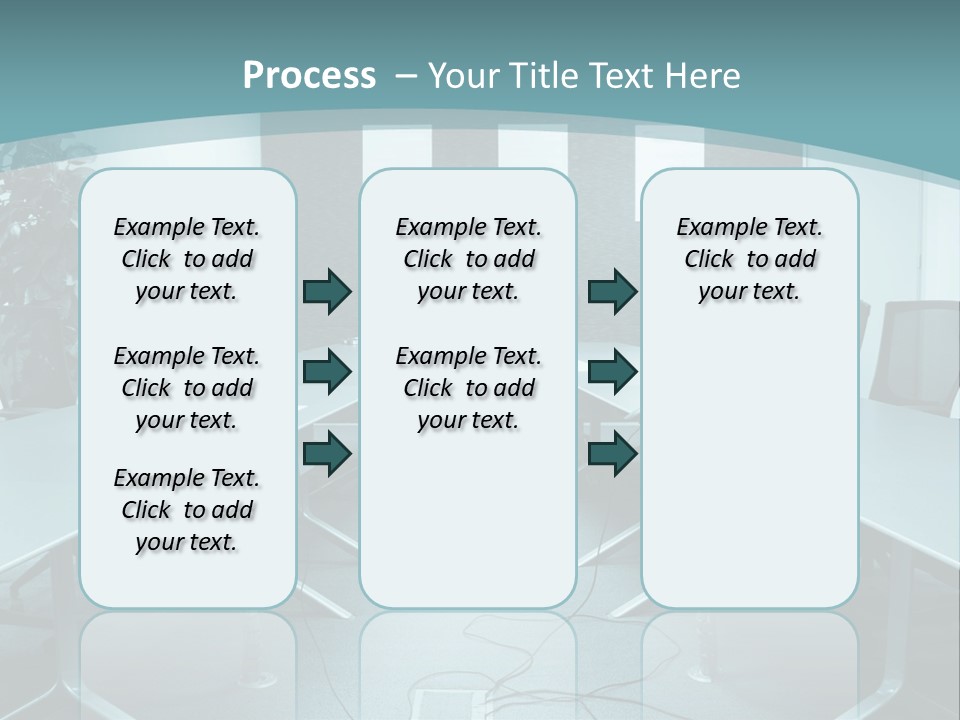 Process – Your Title Text Here

Example Text. Click to add your text.

Example Text. Click to add your text.

Example Text. Click to add your text.

Example Text. Click to add your text.

Example Text. Click to add your text.

Example Text. Click to add your text.